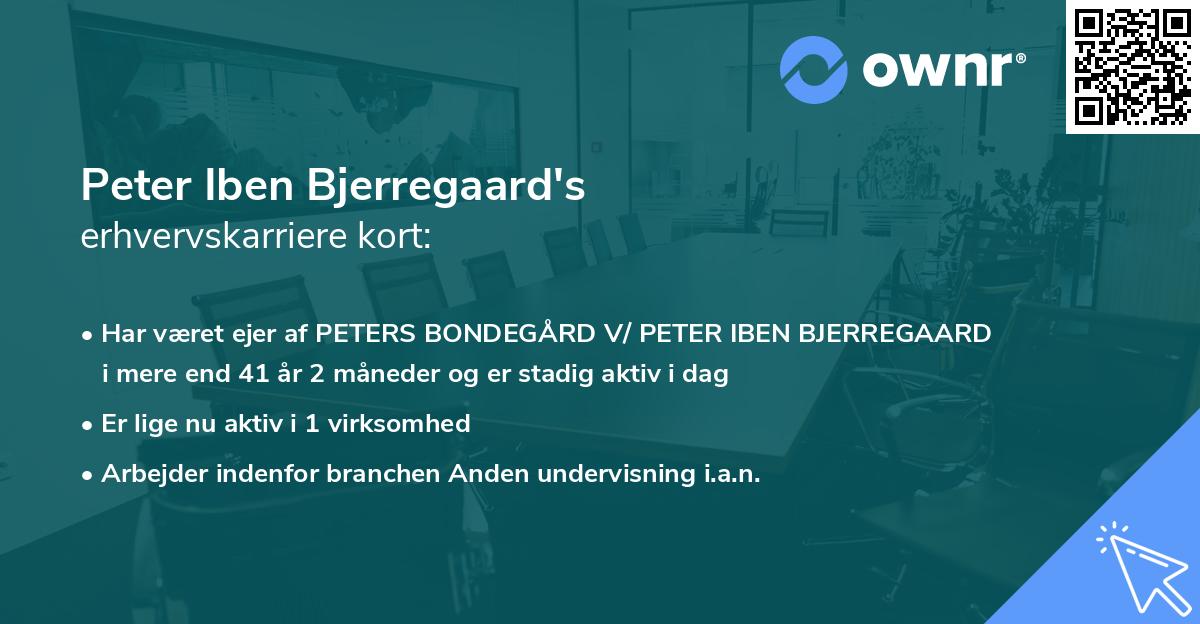 ownr®

Peter Iben Bjerregaard's
erhvervskarriere kort:

• Har været ejer af PETERS BONDEGÅRD V/ PETER IBEN BJERREGAARD i mere end 41 år 2 måneder og er stadig aktiv i dag
• Er lige nu aktiv i 1 virksomhed
• Arbejder indenfor branchen Anden undervisning i.a.n.